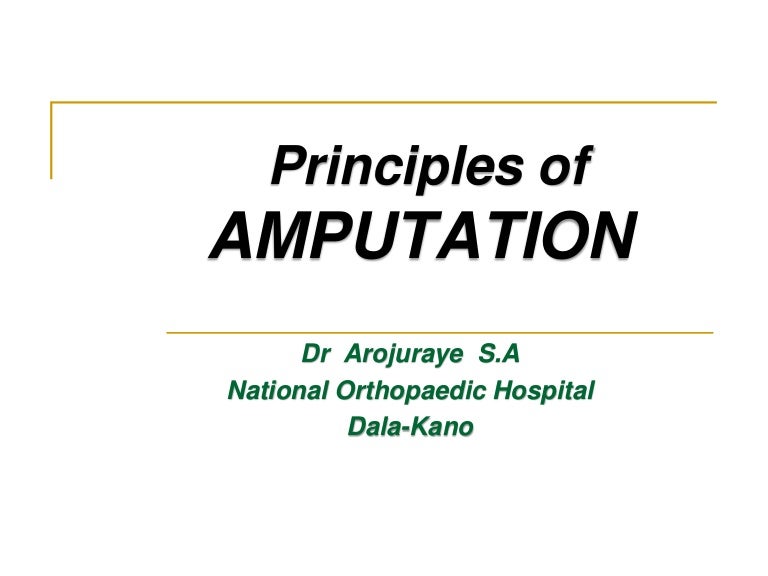 Principles of
AMPUTATION

Dr Arojuraye S.A
National Orthopaedic Hospital
Dala-Kano